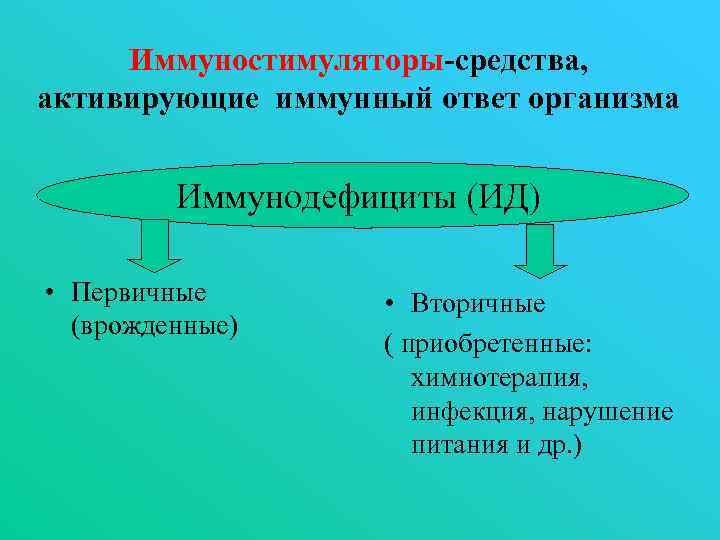 Иммуностимуляторы-средства, активирующие иммунный ответ организма

Иммунодефициты (ИД)

• Первичные (врожденные)

• Вторичные

( приобретенные: химиотерапия, инфекция, нарушение питания и др.)